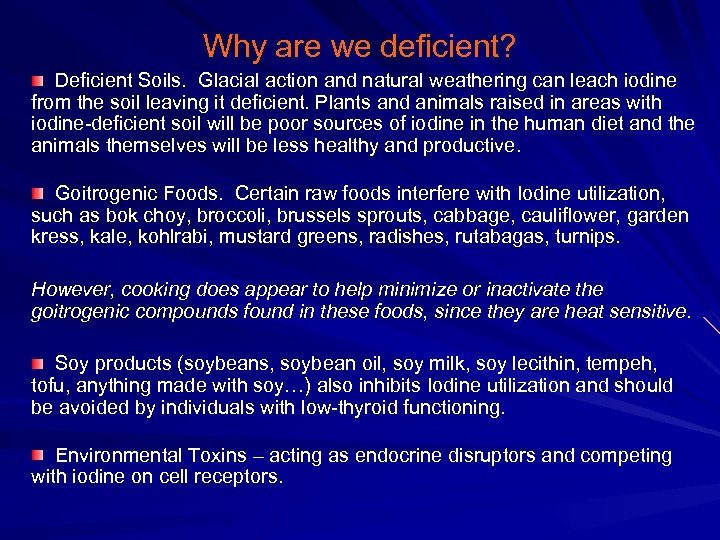 Why are we deficient?

Deficient Soils. Glacial action and natural weathering can leach iodine from the soil leaving it deficient. Plants and animals raised in areas with iodine-deficient soil will be poor sources of iodine in the human diet and the animals themselves will be less healthy and productive.

Goitrogenic Foods. Certain raw foods interfere with Iodine utilization, such as bok choy, broccoli, brussels sprouts, cabbage, cauliflower, garden kress, kale, kohlrabi, mustard greens, radishes, rutabagas, turnips.

However, cooking does appear to help minimize or inactivate the goitrogenic compounds found in these foods, since they are heat sensitive.

Soy products (soybeans, soybean oil, soy milk, soy lecithin, tempeh, tofu, anything made with soy…) also inhibits Iodine utilization and should be avoided by individuals with low-thyroid functioning.

Environmental Toxins – acting as endocrine disruptors and competing with iodine on cell receptors.